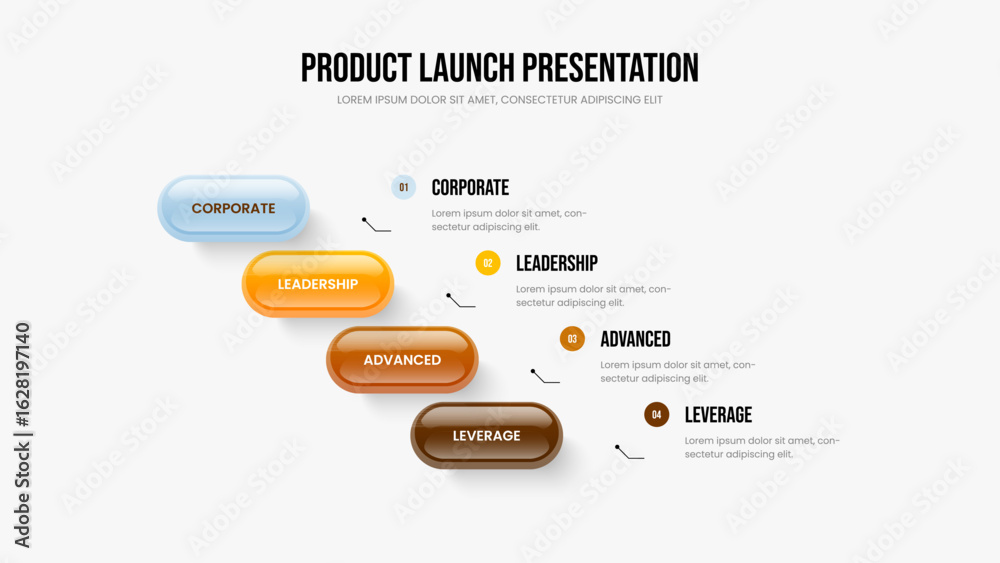 PRODUCT LAUNCH PRESENTATION

LOREM IPSUM DOLOR SIT AMET, CONSECTETUR ADIPISCING ELIT

CORPORATE

LEADERSHIP

ADVANCED

LEVERAGE

01 CORPORATE

Lorem ipsum dolor sit amet, consectetur adipiscing elit.

02 LEADERSHIP

Lorem ipsum dolor sit amet, consectetur adipiscing elit.

03 ADVANCED

Lorem ipsum dolor sit amet, consectetur adipiscing elit.

04 LEVERAGE

Lorem ipsum dolor sit amet, consectetur adipiscing elit.

Adobe Stock | #1628197140